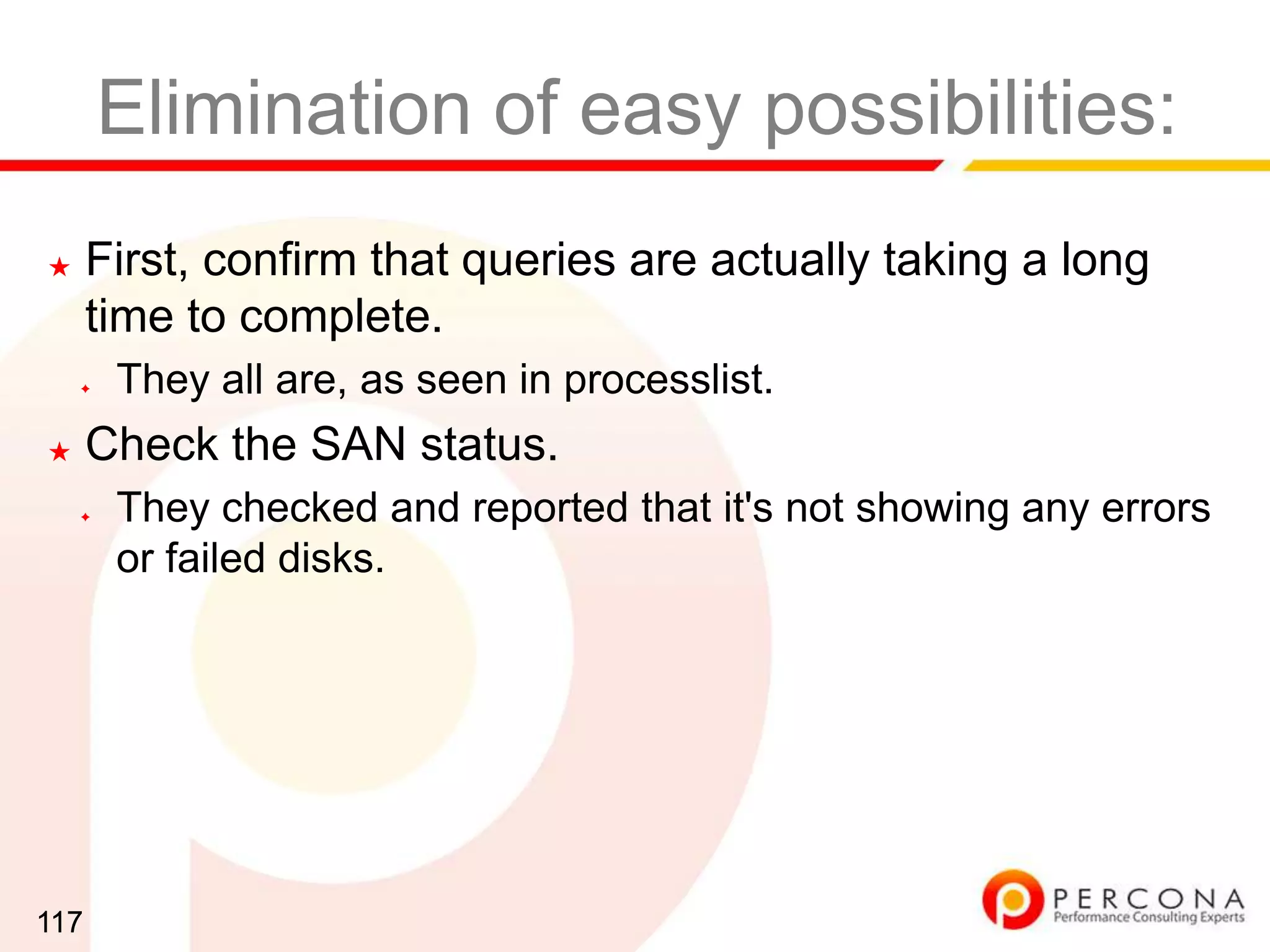 Elimination of easy possibilities:

★ First, confirm that queries are actually taking a long time to complete.

✦ They all are, as seen in processlist.

★ Check the SAN status.

✦ They checked and reported that it's not showing any errors or failed disks.

117

PERCONA
Performance Consulting Experts